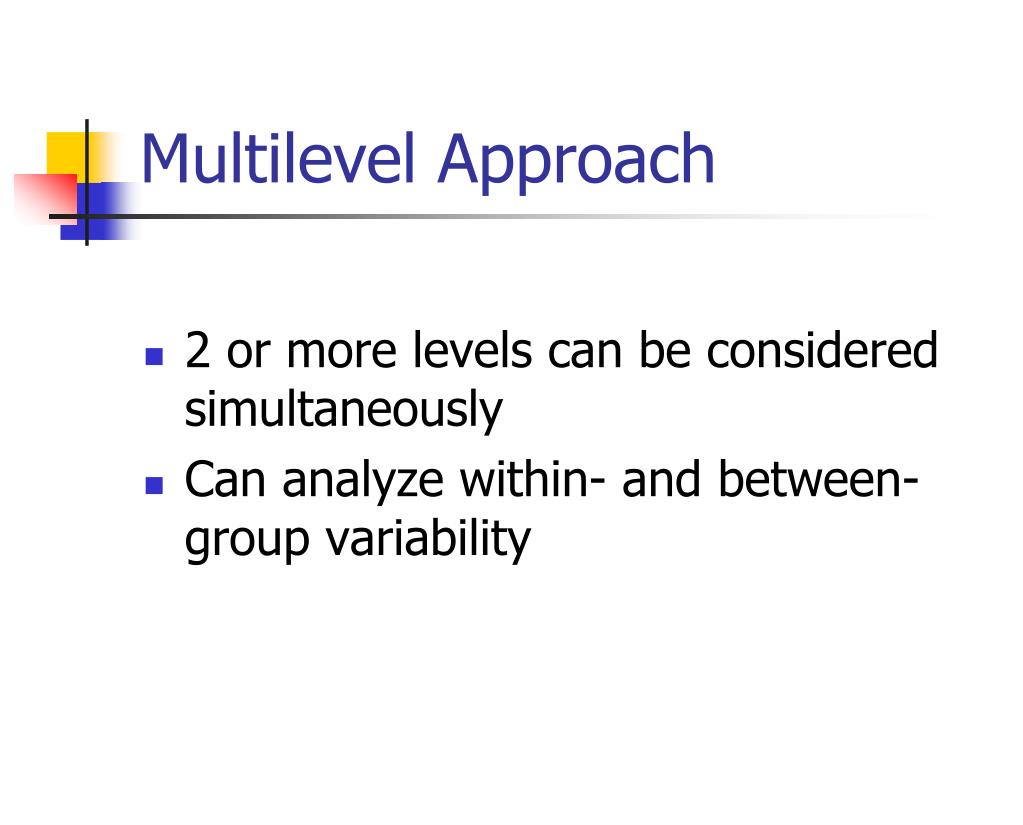 Multilevel Approach

- 2 or more levels can be considered simultaneously
- Can analyze within- and between-group variability